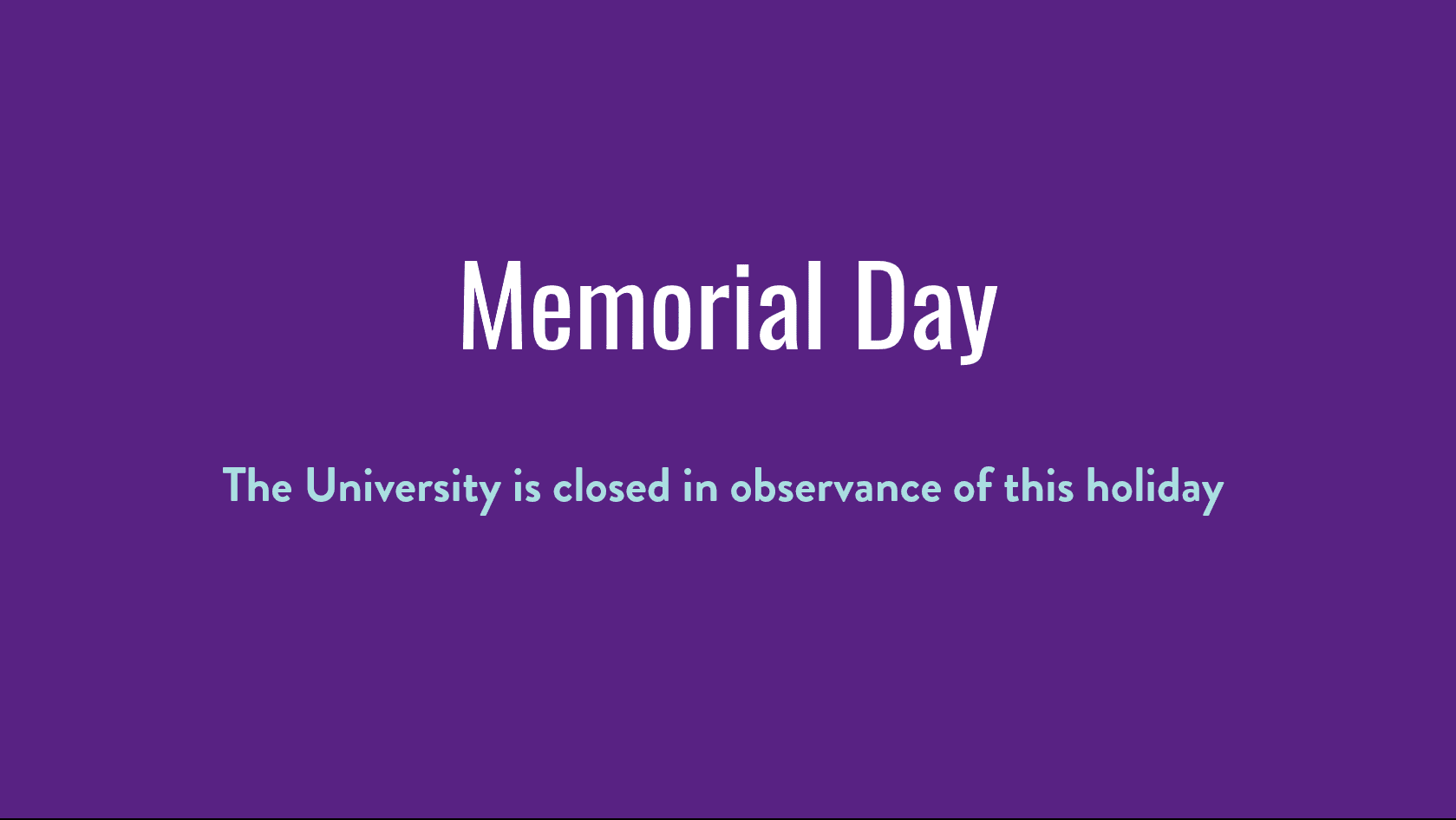 Memorial Day

The University is closed in observance of this holiday